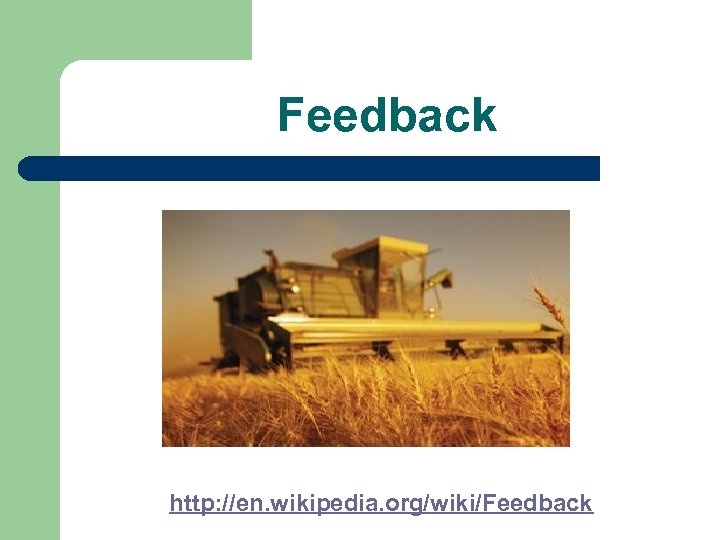 Feedback

http://en.wikipedia.org/wiki/Feedback